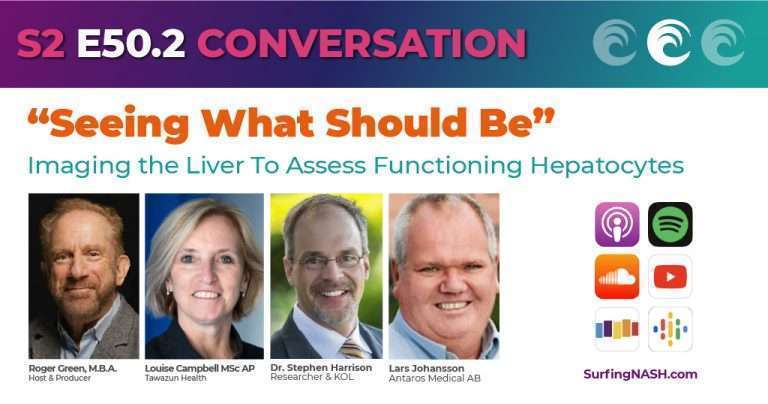 S2 E50.2 CONVERSATION

"Seeing What Should Be"

Imaging the Liver To Assess Functioning Hepatocytes

Roger Green, M.B.A.
Host & Producer

Louise Campbell MSc AP
Tawazun Health

Dr. Stephen Harrison
Researcher & KOL

Lars Johansson
Antaros Medical AB

SurfingNASH.com